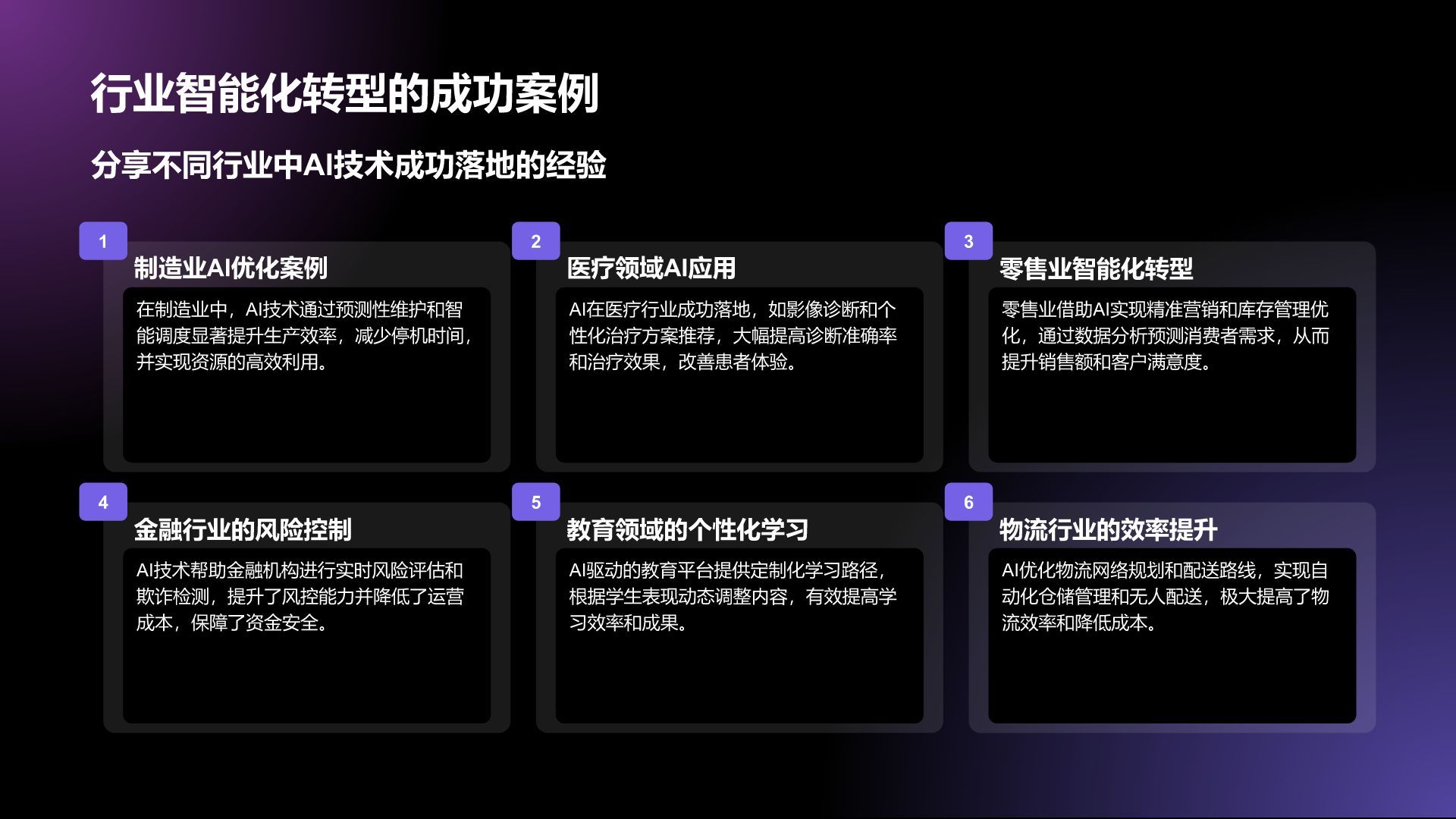 行业智能化转型的成功案例

分享不同行业中AI技术成功落地的经验

1

制造业AI优化案例

在制造业中，AI技术通过预测性维护和智能调度显著提升生产效率，减少停机时间，并实现资源的高效利用。

2

医疗领域AI应用

AI在医疗行业成功落地，如影像诊断和个性化治疗方案推荐，大幅提高诊断准确率和治疗效果，改善患者体验。

3

零售业智能化转型

零售业借助AI实现精准营销和库存管理优化，通过数据分析预测消费者需求，从而提升销售额和客户满意度。

4

金融行业的风险控制

AI技术帮助金融机构进行实时风险评估和欺诈检测，提升了风控能力并降低了运营成本，保障了资金安全。

5

教育领域的个性化学习

AI驱动的教育平台提供定制化学习路径，根据学生表现动态调整内容，有效提高学习效率和成果。

6

物流行业的效率提升

AI优化物流网络规划和配送路线，实现自动化仓储管理和无人配送，极大提高了物流效率和降低成本。